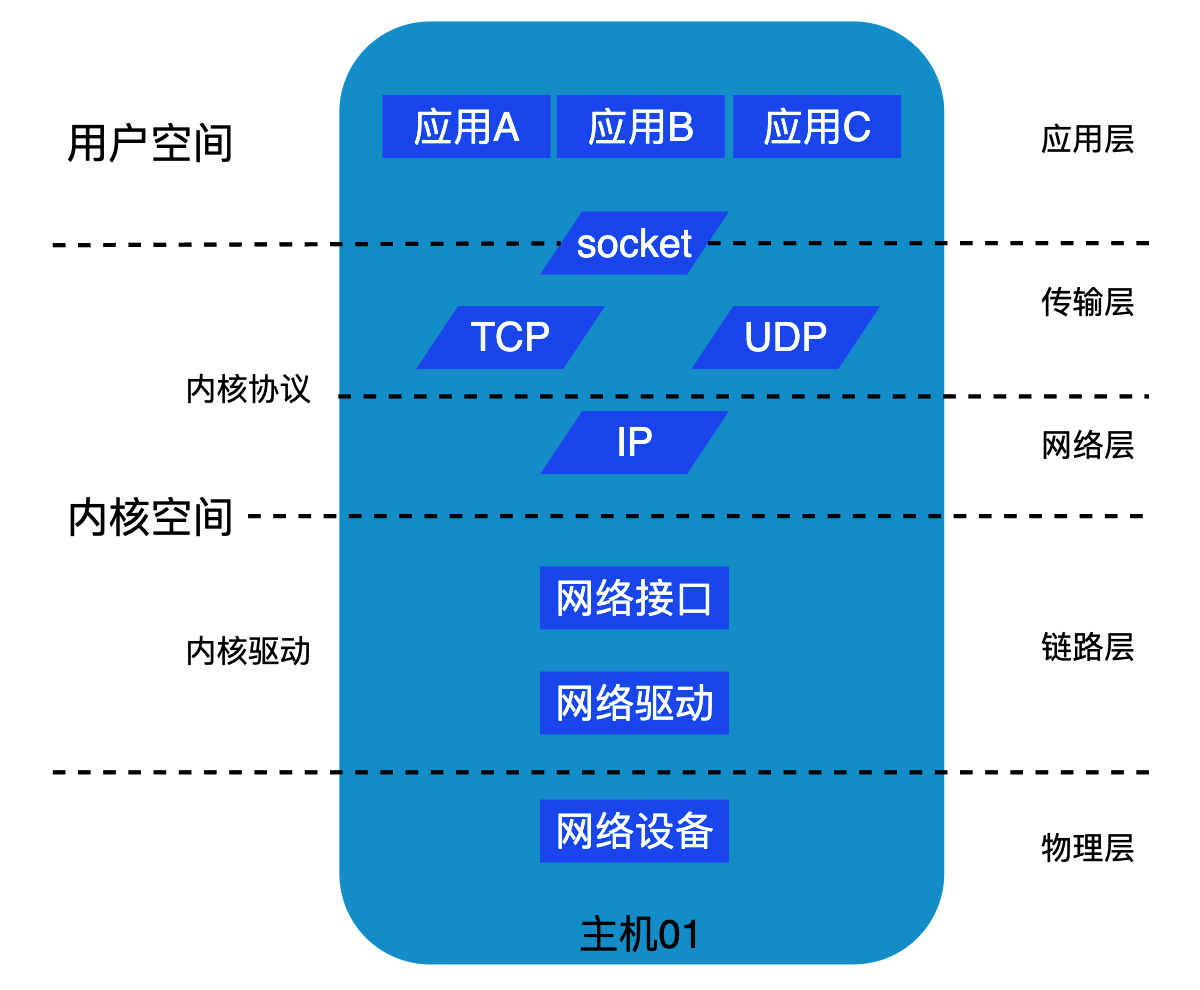 用户空间

应用A 应用B 应用C

应用层

socket

传输层

TCP UDP

内核协议

IP

网络层

内核空间

网络接口

内核驱动

链路层

网络驱动

网络设备

物理层

主机01